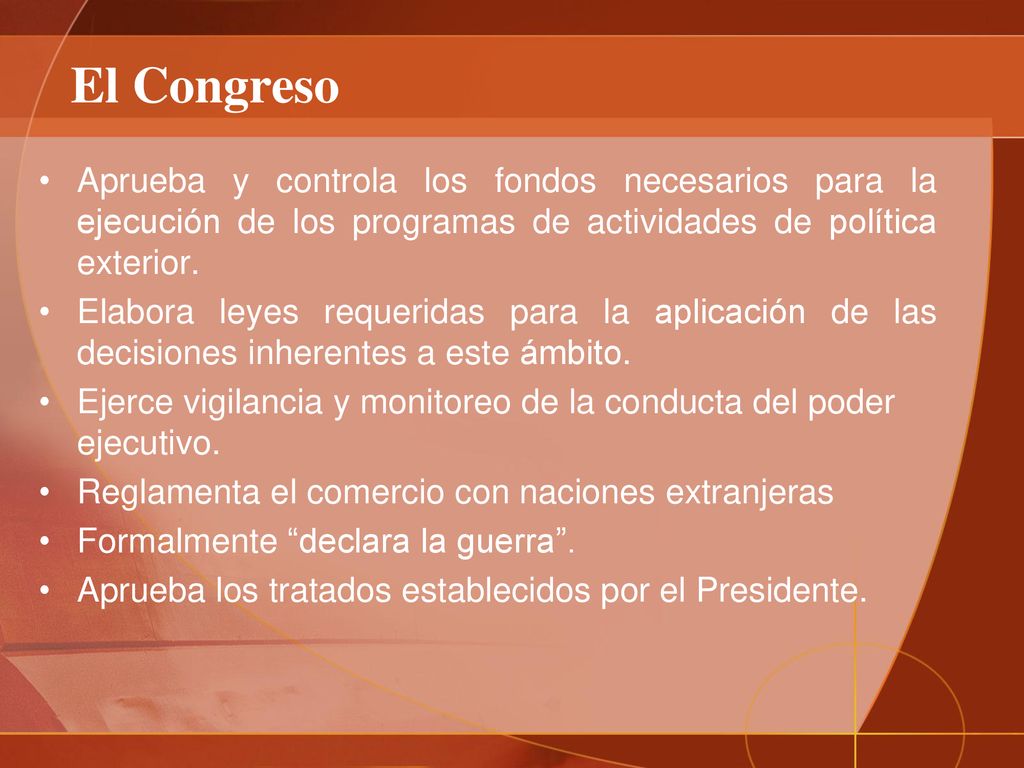 El Congreso

• Aprueba y controla los fondos necesarios para la ejecución de los programas de actividades de política exterior.
• Elabora leyes requeridas para la aplicación de las decisiones inherentes a este ámbito.
• Ejerce vigilancia y monitoreo de la conducta del poder ejecutivo.
• Reglamenta el comercio con naciones extranjeras
• Formalmente “declara la guerra”.
• Aprueba los tratados establecidos por el Presidente.